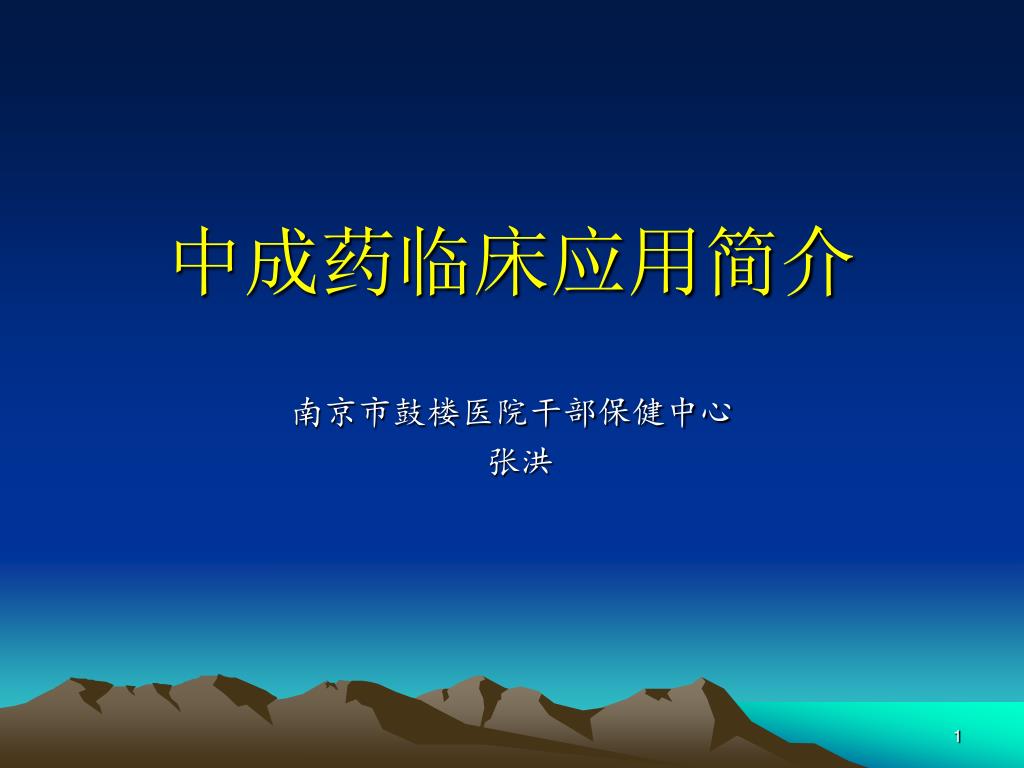 中成药临床应用简介

南京市鼓楼医院干部保健中心
张洪

1